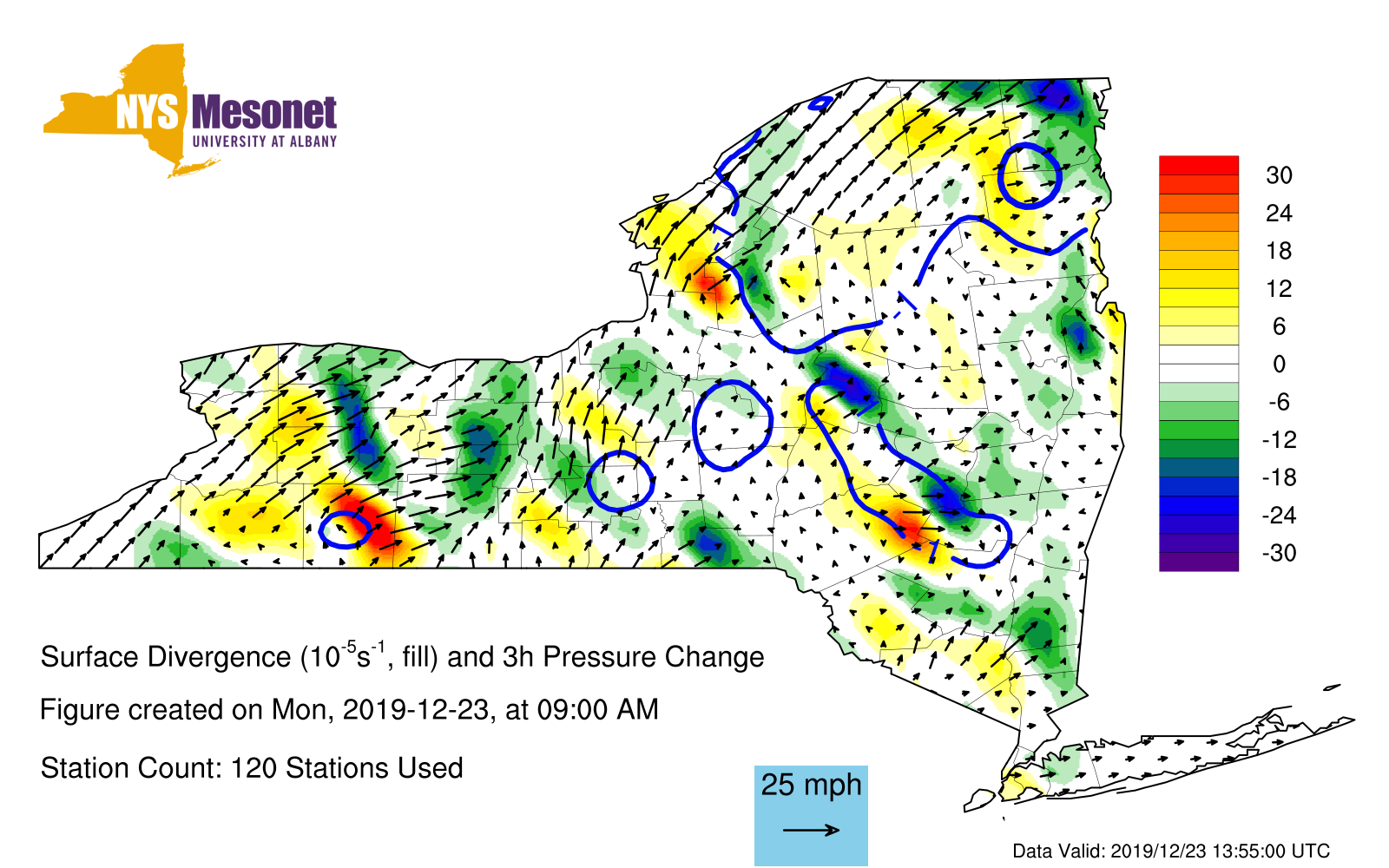 NYS Mesonet
UNIVERSITY AT ALBANY

30
24
18
12
6
0
-6
-12
-18
-24
-30

Surface Divergence ($10^{-5}s^{-1}$, fill) and 3h Pressure Change

Figure created on Mon, 2019-12-23, at 09:00 AM

Station Count: 120 Stations Used

25 mph

Data Valid: 2019/12/23 13:55:00 UTC